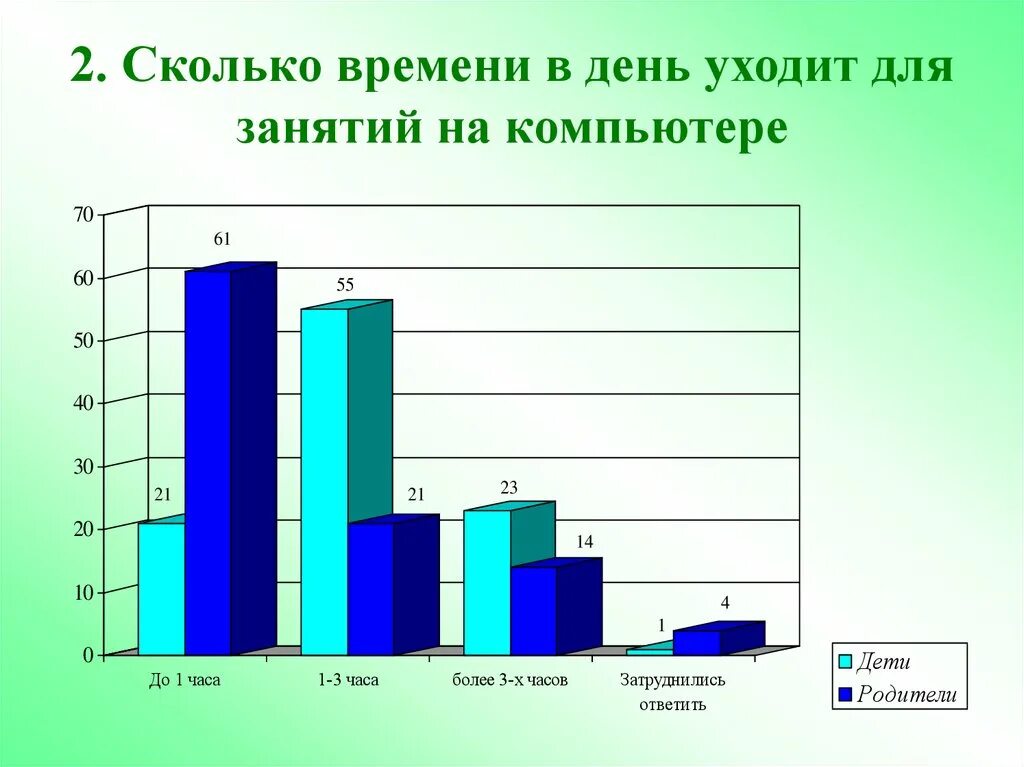 2. Сколько времени в день уходит для занятий на компьютере

70
60
50
40
30
20
10
0

21
61
55
21
23
14
1
4

До 1 часа
1-3 часа
более 3-х часов
Затруднились ответить

Дети
Родители